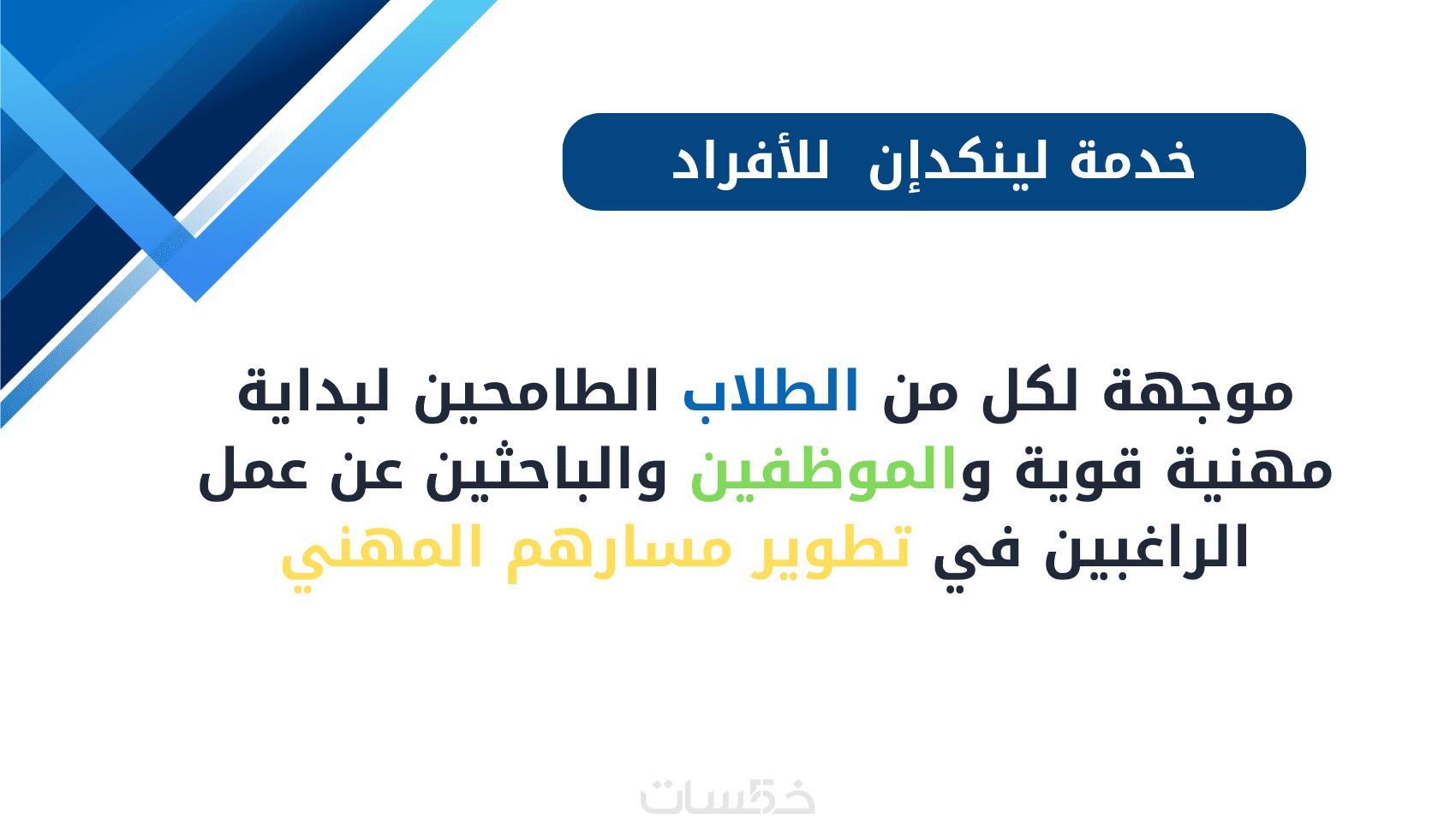 خدمة لينكدإن للأفراد

موجهة لكل من الطلاب الطامحين لبداية مهنية قوية والموظفين والباحثين عن عمل الراغبين في تطوير مسارهم المهني

خمسات